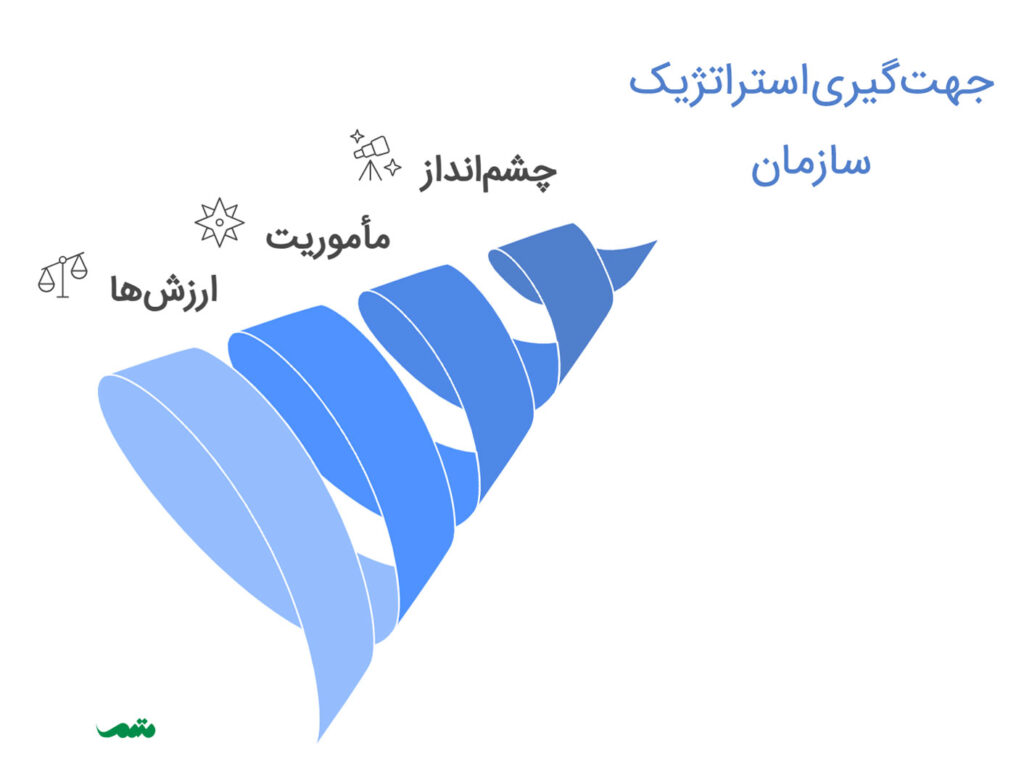 جهت‌گیری استراتژیک سازمان

چشم‌انداز

مأموریت

ارزش‌ها

متمم